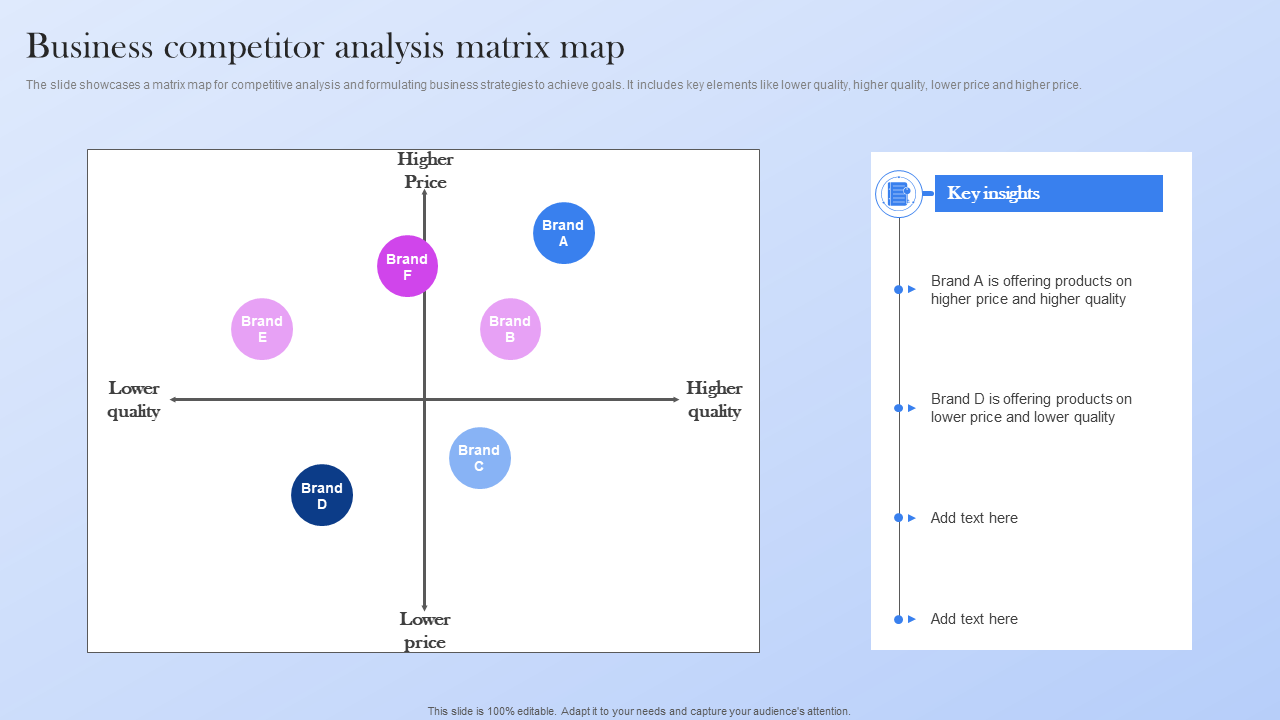 Business competitor analysis matrix map

The slide showcases a matrix map for competitive analysis and formulating business strategies to achieve goals. It includes key elements like lower quality, higher quality, lower price and higher price.

Higher Price

Brand A

Brand F

Brand E

Brand B

Lower quality

Higher quality

Brand C

Brand D

Lower price

Key insights

Brand A is offering products on higher price and higher quality

Brand D is offering products on lower price and lower quality

Add text here

Add text here

This slide is 100% editable. Adapt it to your needs and capture your audience's attention.